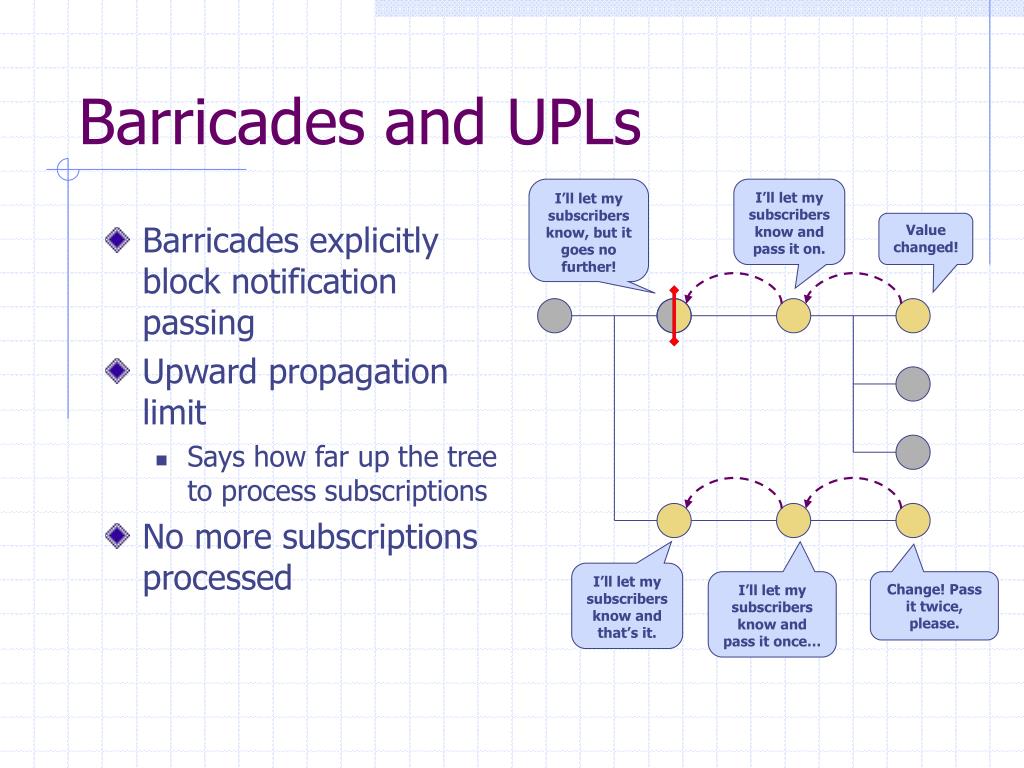 Barricades and UPLs

Barricades explicitly block notification passing

Upward propagation limit

Says how far up the tree to process subscriptions

No more subscriptions processed

I'll let my subscribers know, but it goes no further!

I'll let my subscribers know and pass it on.

Value changed!

I'll let my subscribers know and that's it.

I'll let my subscribers know and pass it once…

Change! Pass it twice, please.